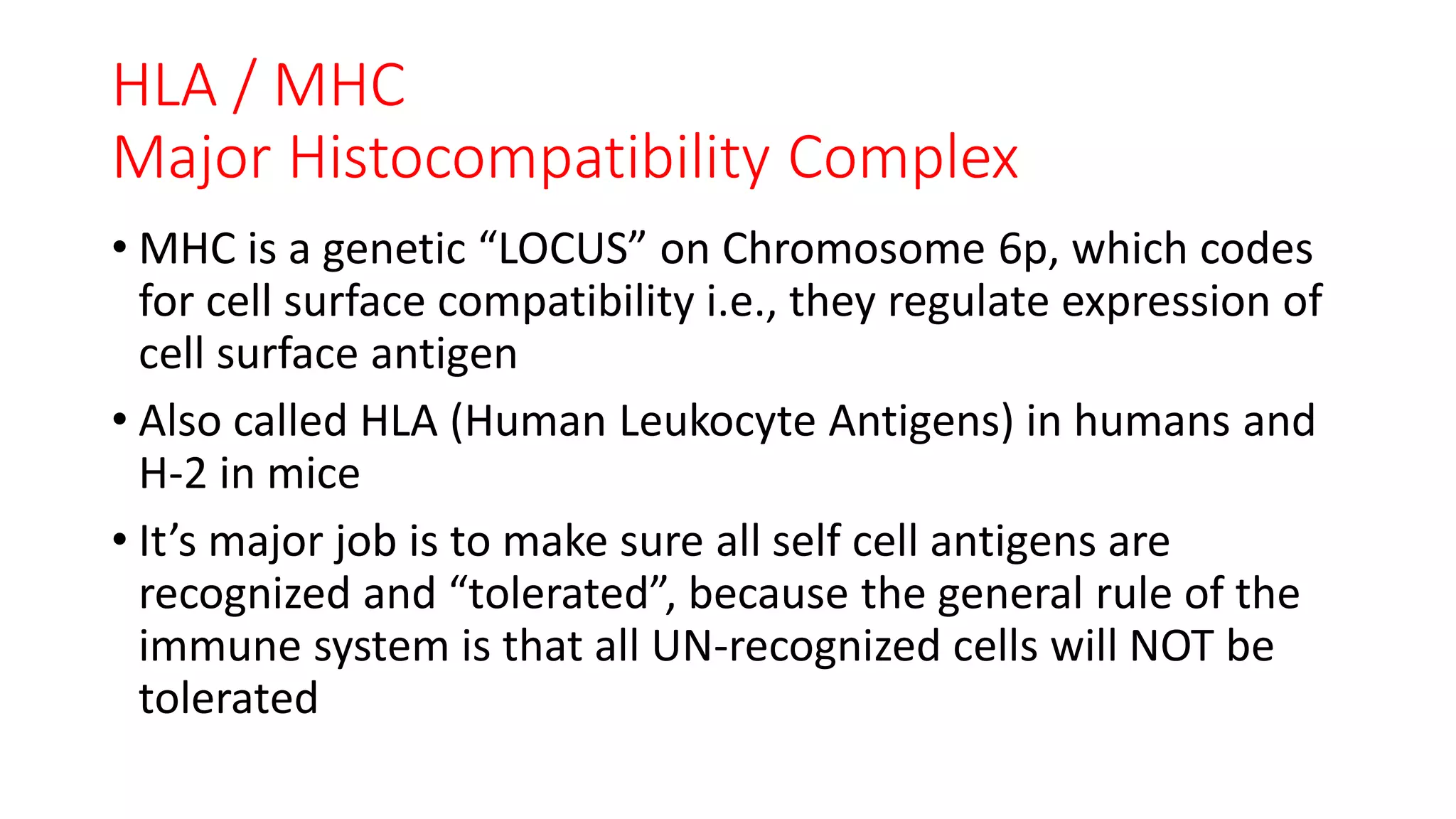 HLA / MHC
Major Histocompatibility Complex

• MHC is a genetic “LOCUS” on Chromosome 6p, which codes for cell surface compatibility i.e., they regulate expression of cell surface antigen

• Also called HLA (Human Leukocyte Antigens) in humans and H-2 in mice

• It’s major job is to make sure all self cell antigens are recognized and “tolerated”, because the general rule of the immune system is that all UN-recognized cells will NOT be tolerated